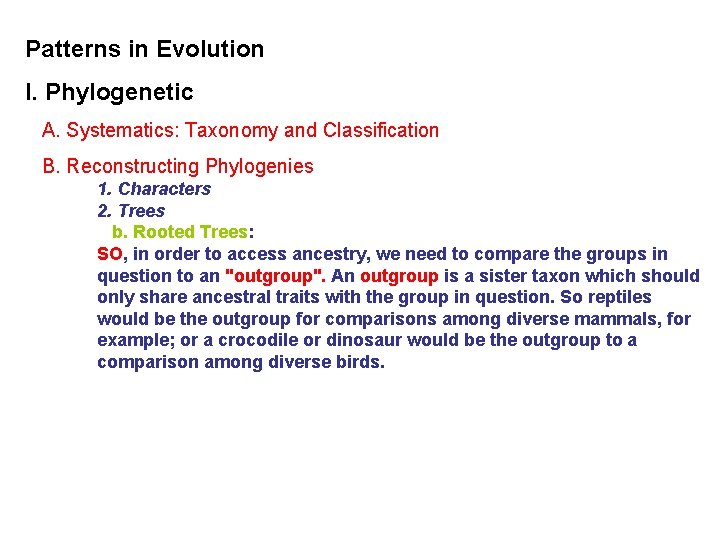 Patterns in Evolution

I. Phylogenetic

A. Systematics: Taxonomy and Classification

B. Reconstructing Phylogenies

1. Characters

2. Trees

b. Rooted Trees:

SO, in order to access ancestry, we need to compare the groups in question to an "outgroup". An outgroup is a sister taxon which should only share ancestral traits with the group in question. So reptiles would be the outgroup for comparisons among diverse mammals, for example; or a crocodile or dinosaur would be the outgroup to a comparison among diverse birds.